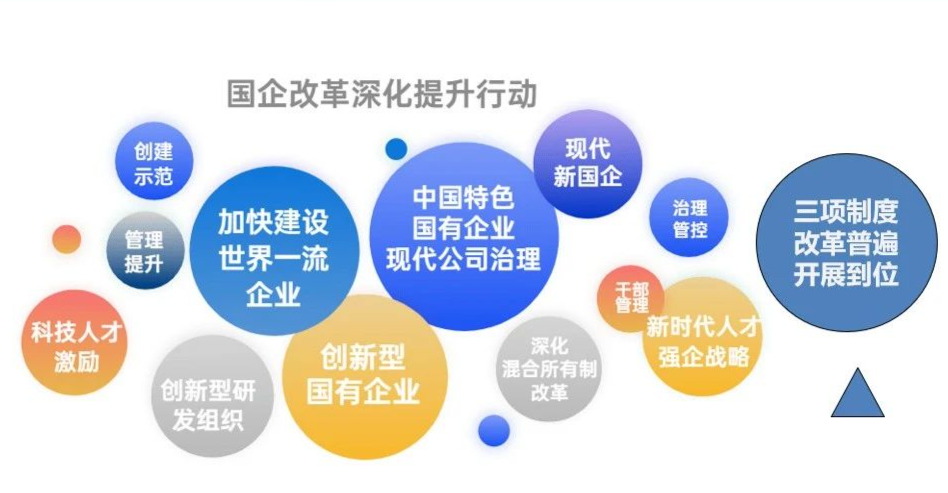 国企改革深化提升行动

创建示范

管理提升

加快建设世界一流企业

中国特色国有企业现代公司治理

现代新国企

治理管控

三项制度改革普遍开展到位

科技人才激励

创新型研发组织

创新型国有企业

深化混合所有制改革

干部管理

新时代人才强企战略